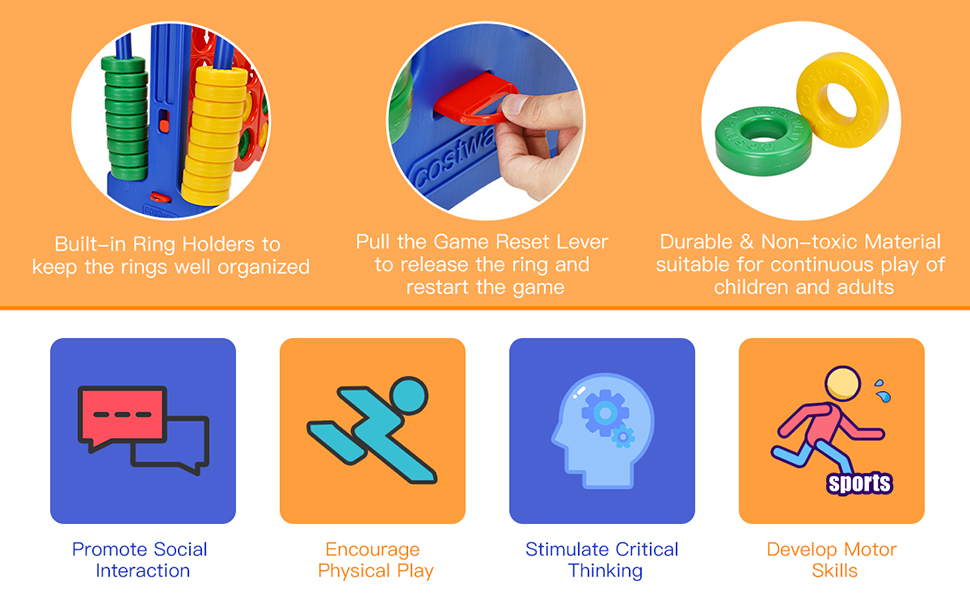 costwa

Built-in Ring Holders to keep the rings well organized

Pull the Game Reset Lever to release the ring and restart the game

Durable & Non-toxic Material suitable for continuous play of children and adults

sports

Promote Social Interaction

Encourage Physical Play

Stimulate Critical Thinking

Develop Motor Skills